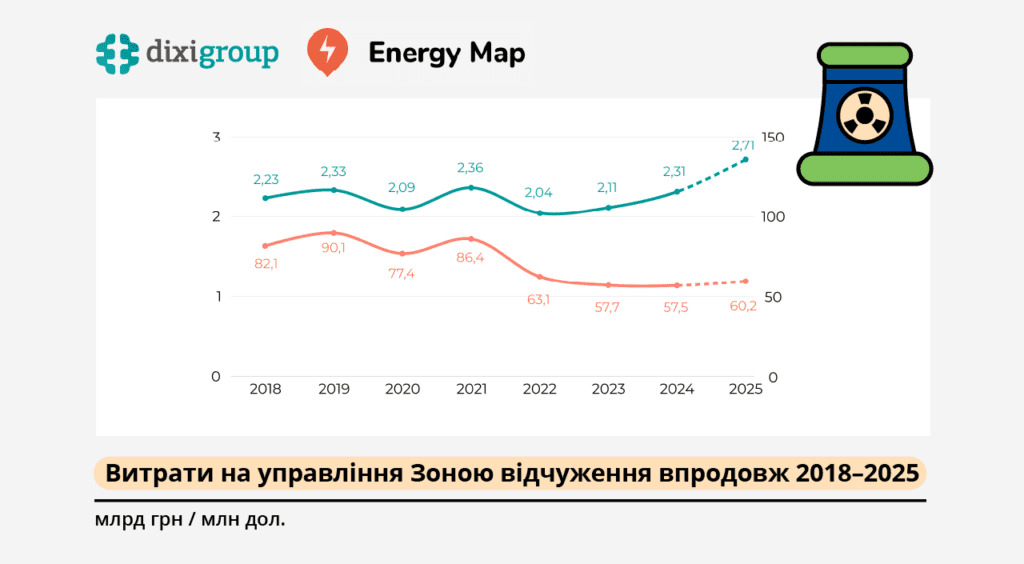 dixigroup

Energy Map

3
2
1
0

150
100
50
0

2,23
2,33
2,09
2,36
2,04
2,11
2,31
2,71

82,1
90,1
77,4
86,4
63,1
57,7
57,5
60,2

2018
2019
2020
2021
2022
2023
2024
2025

Витрати на управління Зоною відчуження впродовж 2018–2025

млрд грн / млн дол.